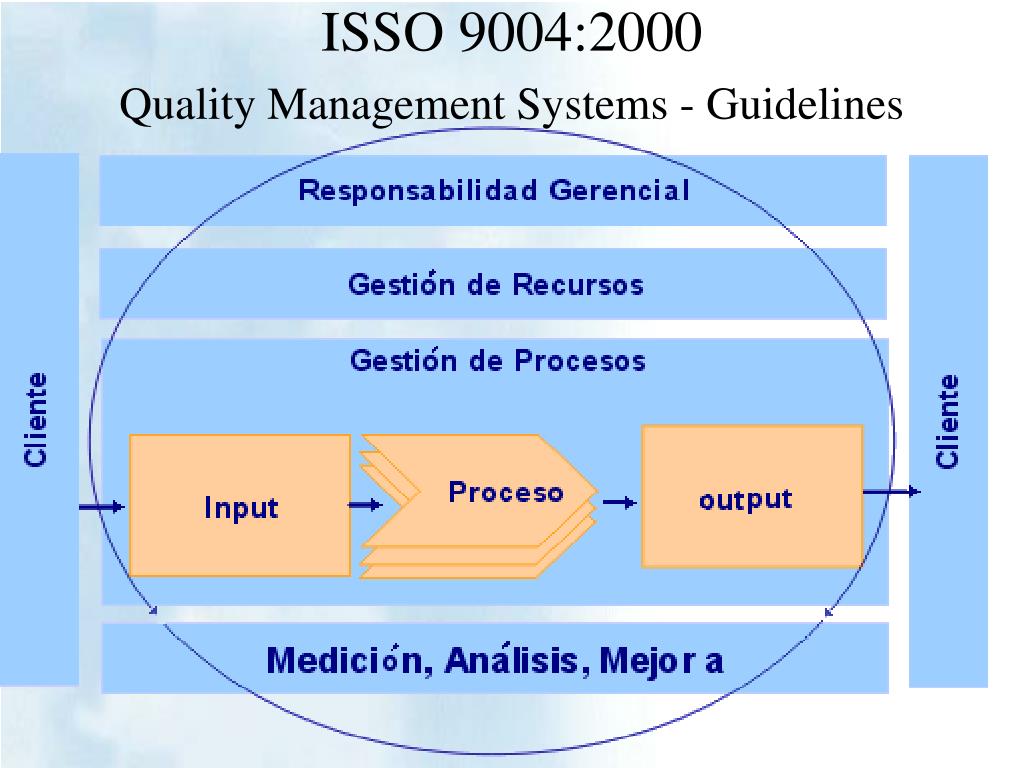 ISSO 9004:2000
Quality Management Systems - Guidelines

Cliente

Responsabilidad Gerencial

Gestión de Recursos

Gestión de Procesos

Input

Proceso

output

Medición, Análisis, Mejor a

Cliente